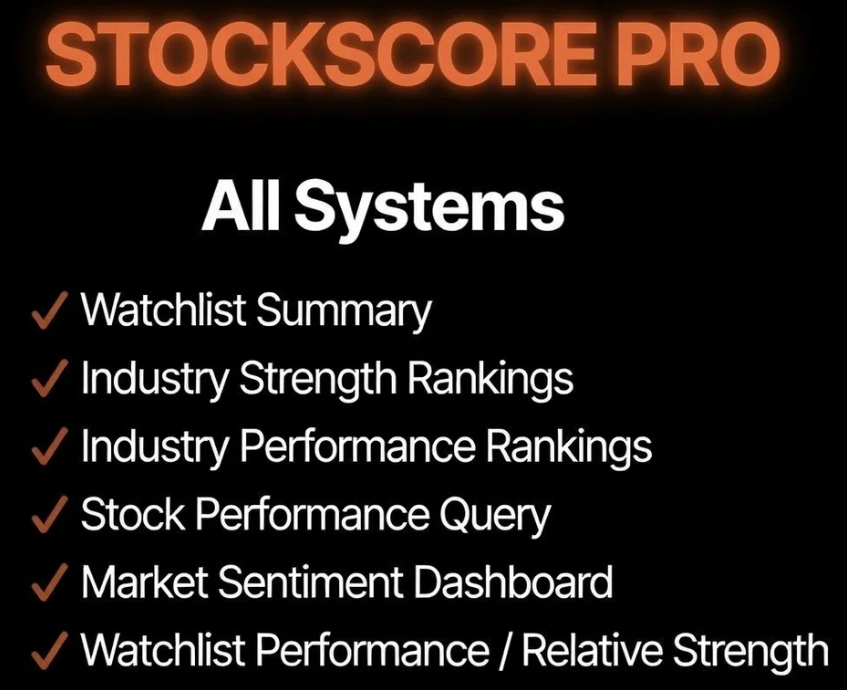 STOCKSCORE PRO

All Systems

✓ Watchlist Summary
✓ Industry Strength Rankings
✓ Industry Performance Rankings
✓ Stock Performance Query
✓ Market Sentiment Dashboard
✓ Watchlist Performance / Relative Strength